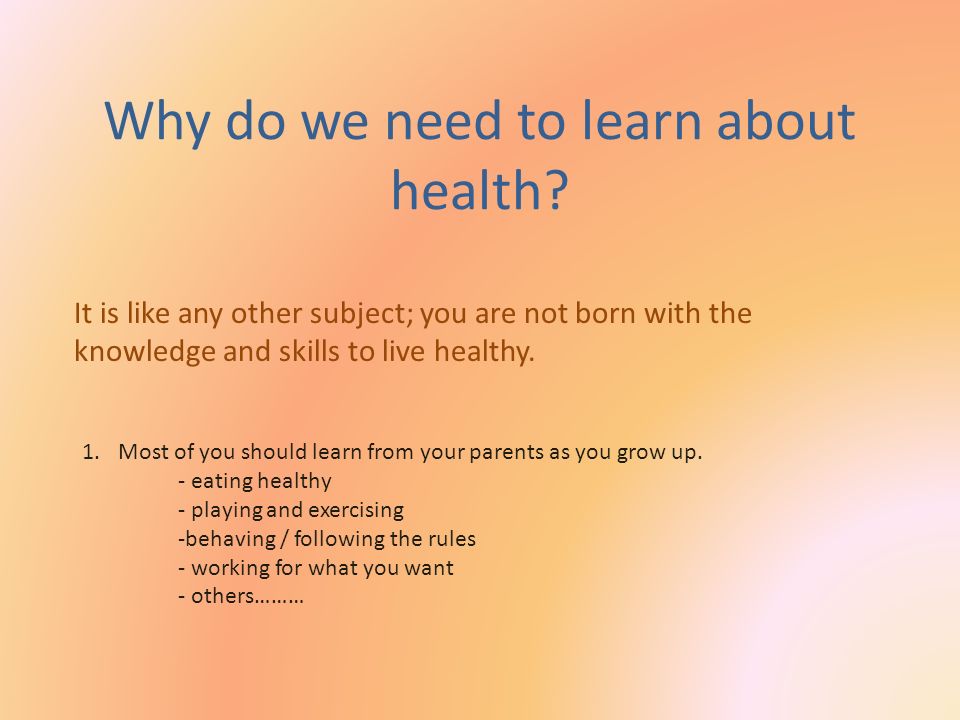 Why do we need to learn about health?

It is like any other subject; you are not born with the knowledge and skills to live healthy.

1. Most of you should learn from your parents as you grow up.
- eating healthy
- playing and exercising
-behaving / following the rules
- working for what you want
- others………